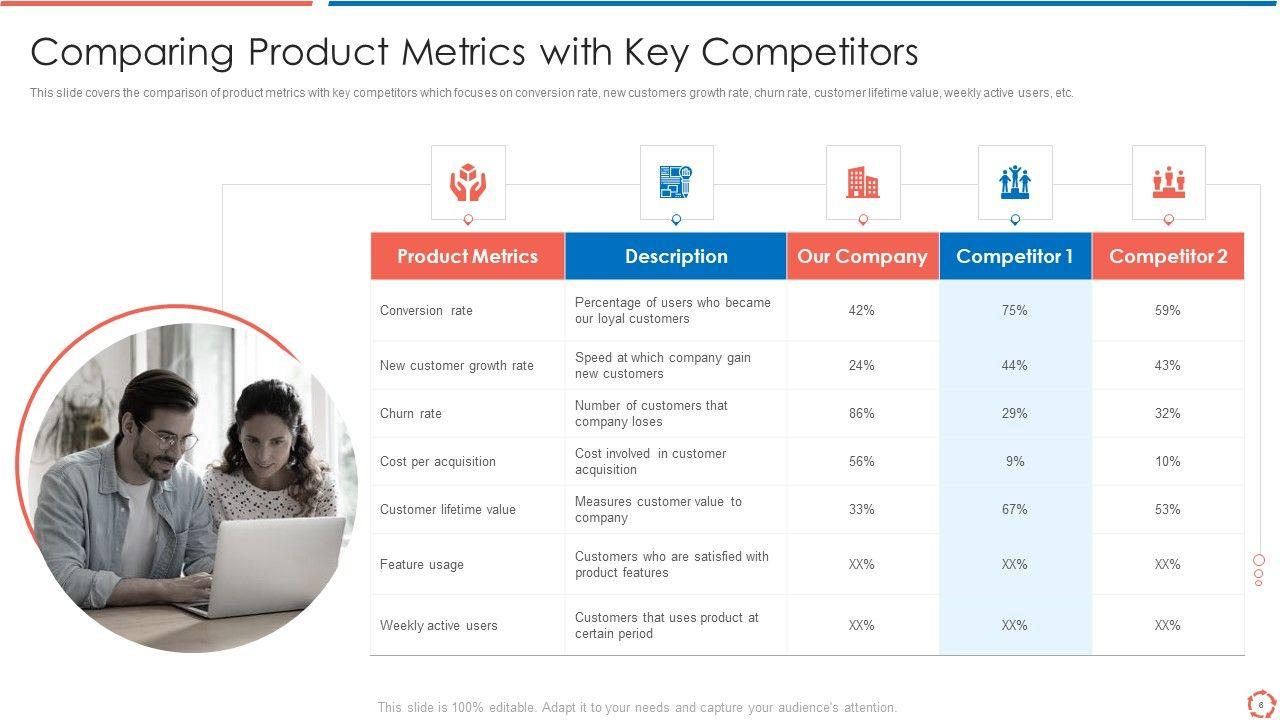 Comparing Product Metrics with Key Competitors

This slide covers the comparison of product metrics with key competitors which focuses on conversion rate, new customers growth rate, churn rate, customer lifetime value, weekly active users, etc.

| Product Metrics | Description | Our Company | Competitor 1 | Competitor 2 |
|---|---|---|---|---|
| Conversion rate | Percentage of users who became our loyal customers | 42% | 75% | 59% |
| New customer growth rate | Speed at which company gain new customers | 24% | 44% | 43% |
| Churn rate | Number of customers that company loses | 86% | 29% | 32% |
| Cost per acquisition | Cost involved in customer acquisition | 56% | 9% | 10% |
| Customer lifetime value | Measures customer value to company | 33% | 67% | 53% |
| Feature usage | Customers who are satisfied with product features | XX% | XX% | XX% |
| Weekly active users | Customers that uses product at certain period | XX% | XX% | XX% |

This slide is 100% editable. Adapt it to your needs and capture your audience's attention.

6